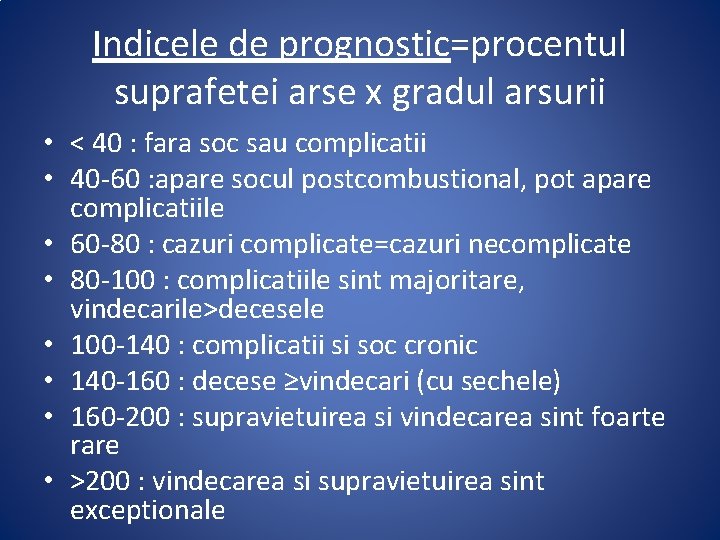 Indicele de prognostic=procentul suprafetei arse x gradul arsurii

• < 40 : fara soc sau complicatii
• 40-60 :apare socul postcombustional, pot apare complicatiile
• 60-80 : cazuri complicate=cazuri necomplicate
• 80-100 : complicatiile sint majoritare, vindecarile>decesele
• 100-140 : complicatii si soc cronic
• 140-160 : decese ≥vindecari (cu sechele)
• 160-200 : supravietuirea si vindecarea sint foarte rare
• >200 : vindecarea si supravietuirea sint exceptionale